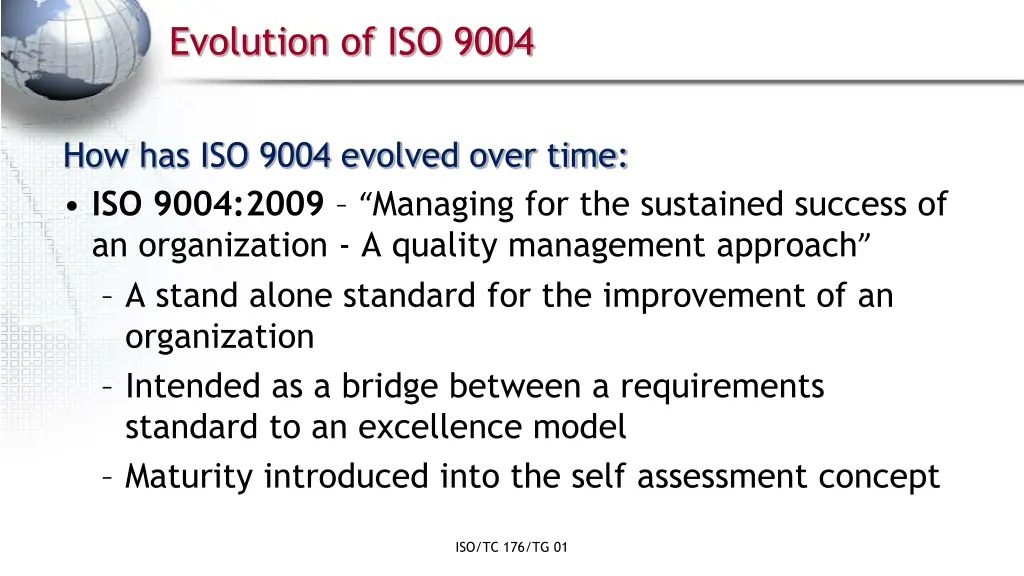 Evolution of ISO 9004

How has ISO 9004 evolved over time:

• ISO 9004:2009 – “Managing for the sustained success of an organization - A quality management approach”
– A stand alone standard for the improvement of an organization
– Intended as a bridge between a requirements standard to an excellence model
– Maturity introduced into the self assessment concept

ISO/TC 176/TG 01